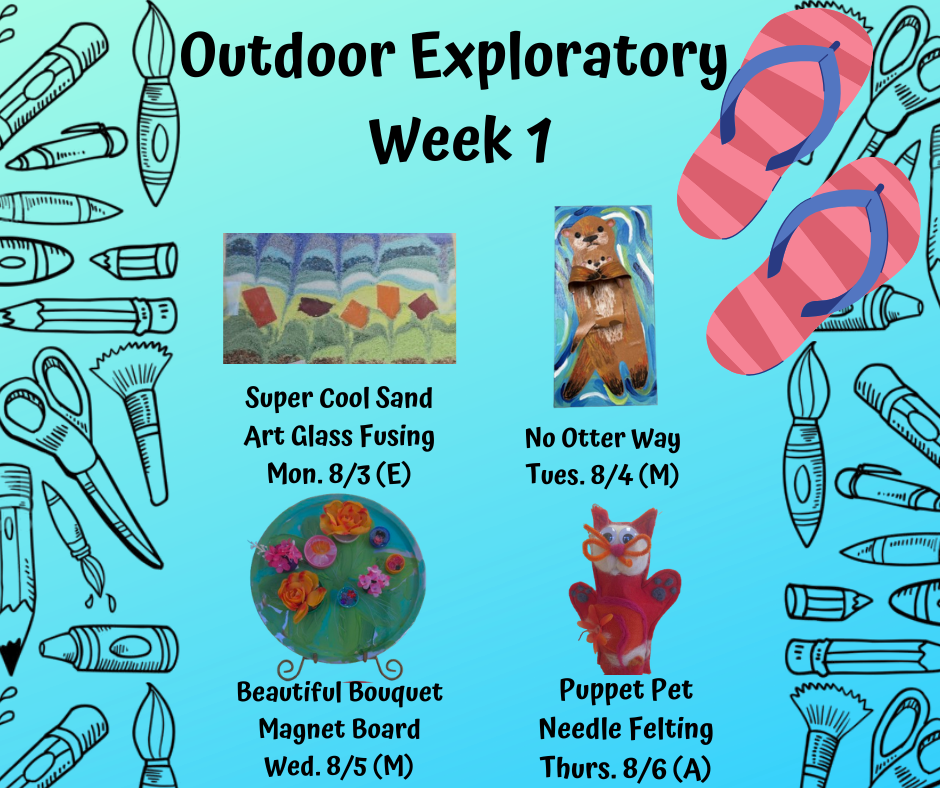 Outdoor Exploratory
Week 1

Super Cool Sand Art Glass Fusing
Mon. 8/3 (E)

No Otter Way
Tues. 8/4 (M)

Beautiful Bouquet Magnet Board
Wed. 8/5 (M)

Puppet Pet Needle Felting
Thurs. 8/6 (A)